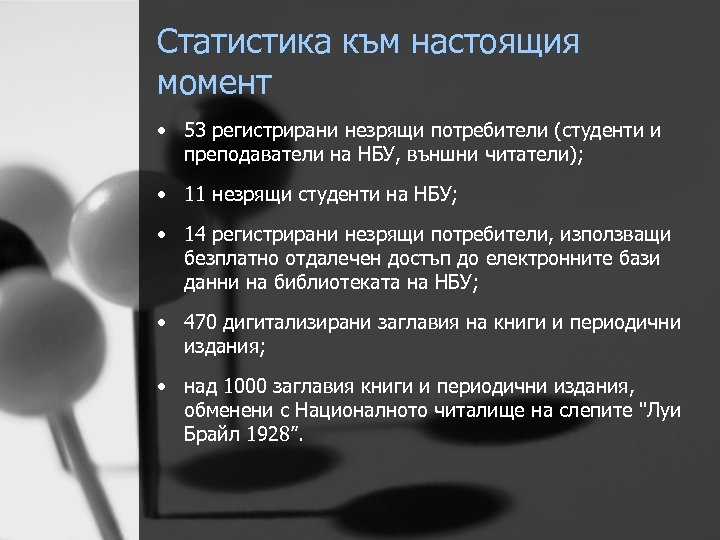 Статистика към настоящия момент

• 53 регистрирани незрящи потребители (студенти и преподаватели на НБУ, външни читатели);

• 11 незрящи студенти на НБУ;

• 14 регистрирани незрящи потребители, използващи безплатно отдалечен достъп до електронните бази данни на библиотеката на НБУ;

• 470 дигитализирани заглавия на книги и периодични издания;

• над 1000 заглавия книги и периодични издания, обменени с Националното читалище на слепите "Луи Брайл 1928”.